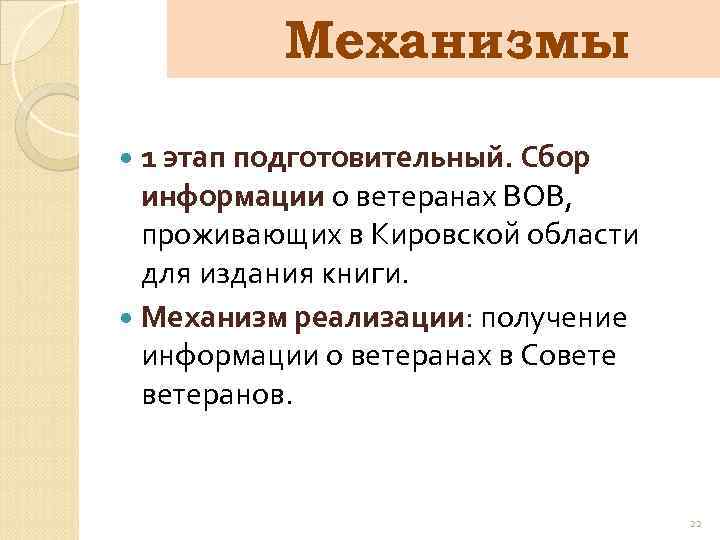 Механизмы

1 этап подготовительный. Сбор информации о ветеранах ВОВ, проживающих в Кировской области для издания книги.

Механизм реализации: получение информации о ветеранах в Совете ветеранов.

22